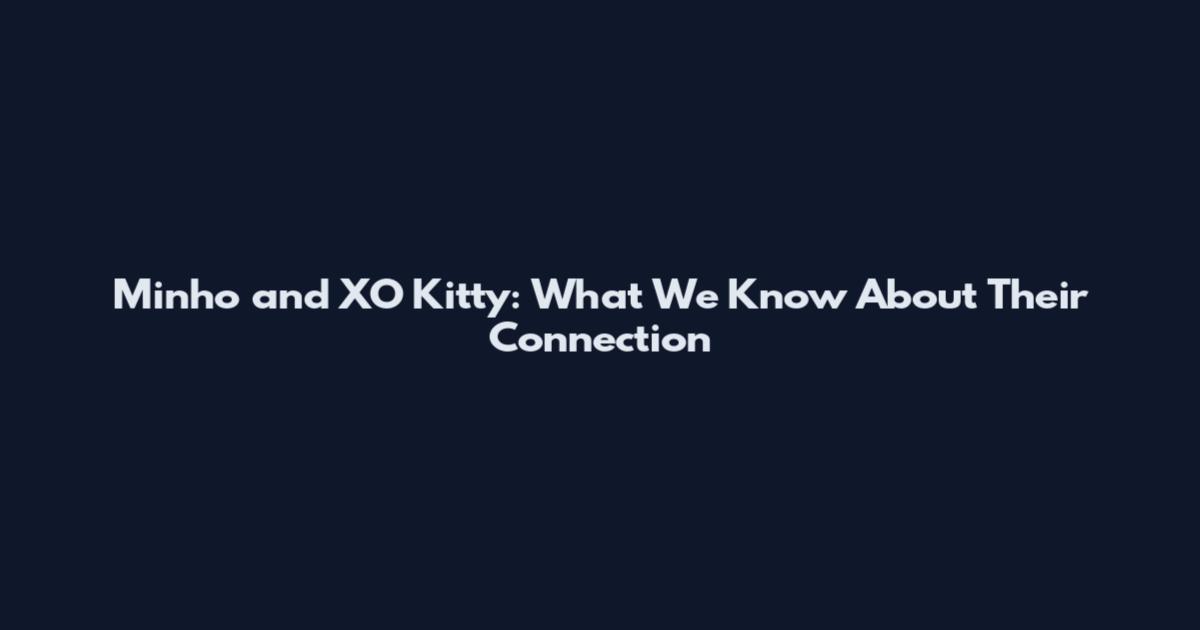 Minho and XO Kitty: What We Know About Their Connection